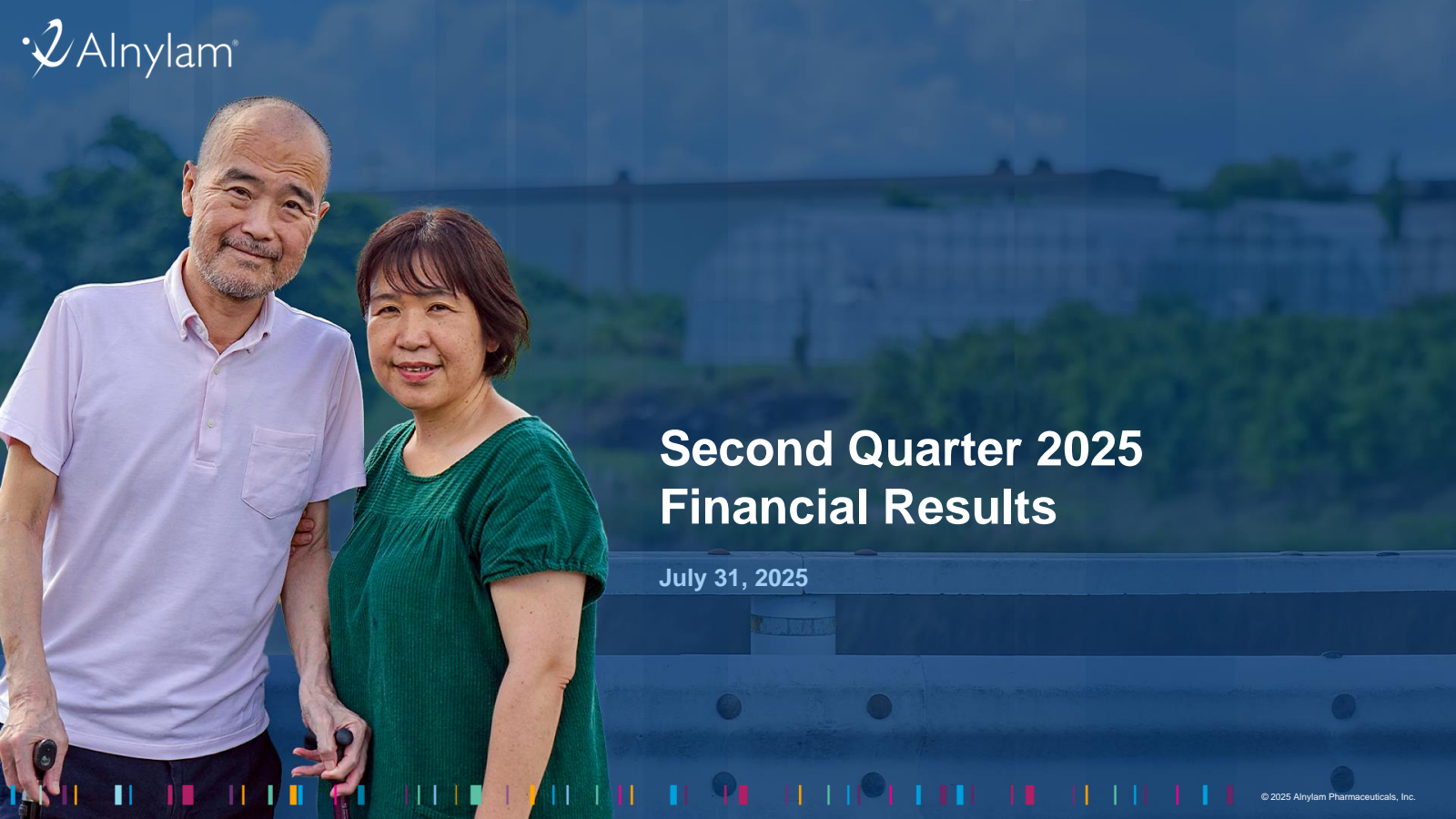 Alnylam®

Second Quarter 2025 Financial Results

July 31, 2025

© 2025 Alnylam Pharmaceuticals, Inc.